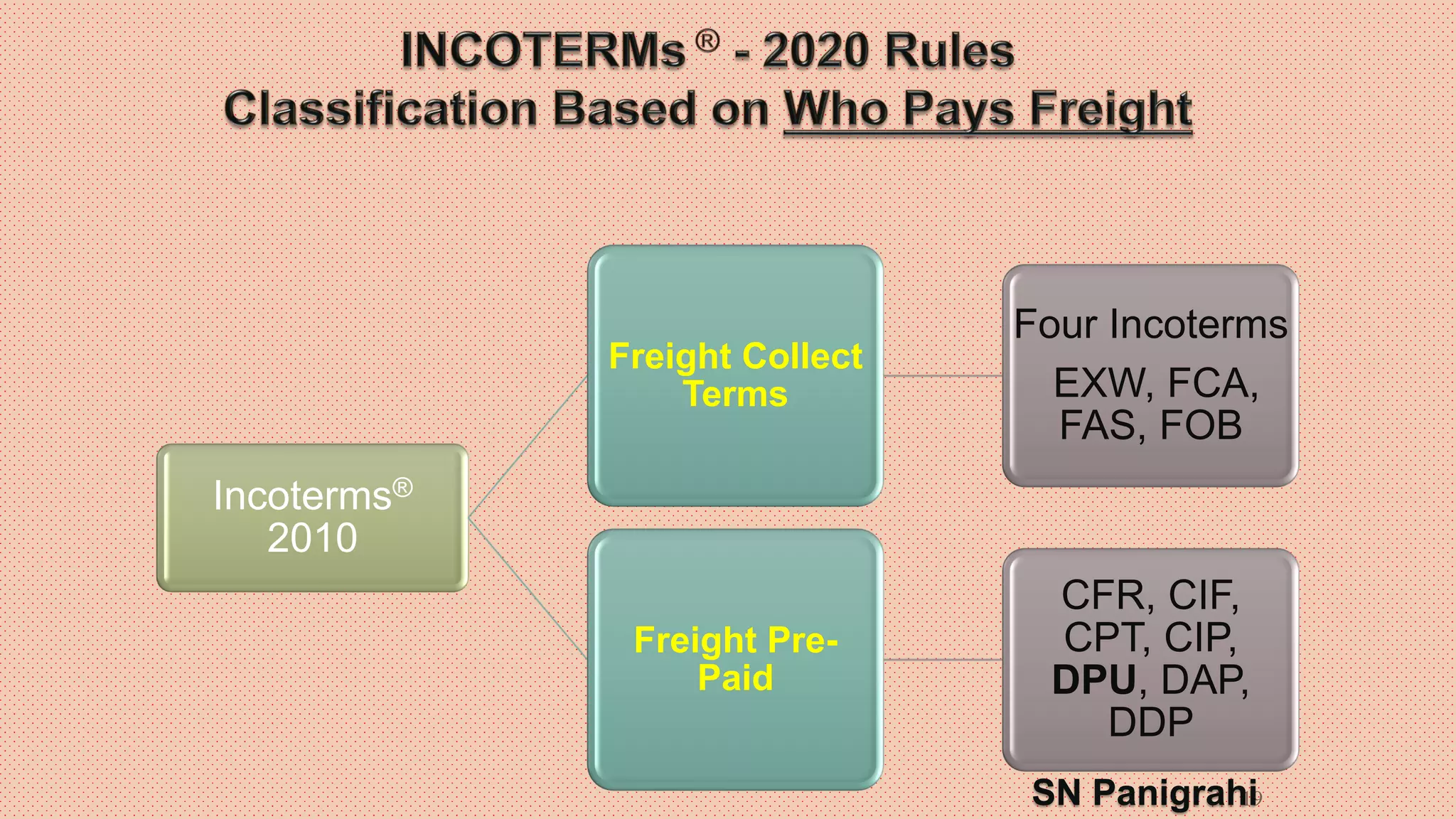 INCOTERMs® - 2020 Rules
Classification Based on Who Pays Freight

Incoterms® 2010

Freight Collect Terms

Four Incoterms

EXW, FCA, FAS, FOB

Freight Pre-Paid

CFR, CIF, CPT, CIP, DPU, DAP, DDP

SN Panigrahi